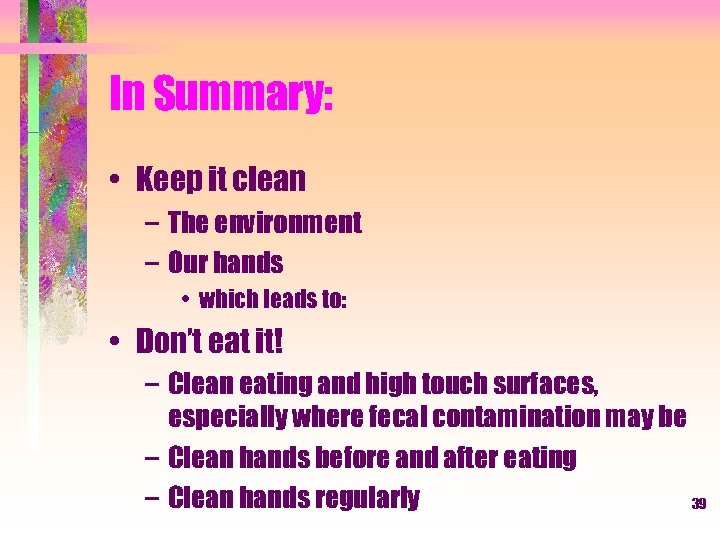 In Summary:

• Keep it clean
– The environment
– Our hands
• which leads to:

• Don't eat it!
– Clean eating and high touch surfaces, especially where fecal contamination may be
– Clean hands before and after eating
– Clean hands regularly

39